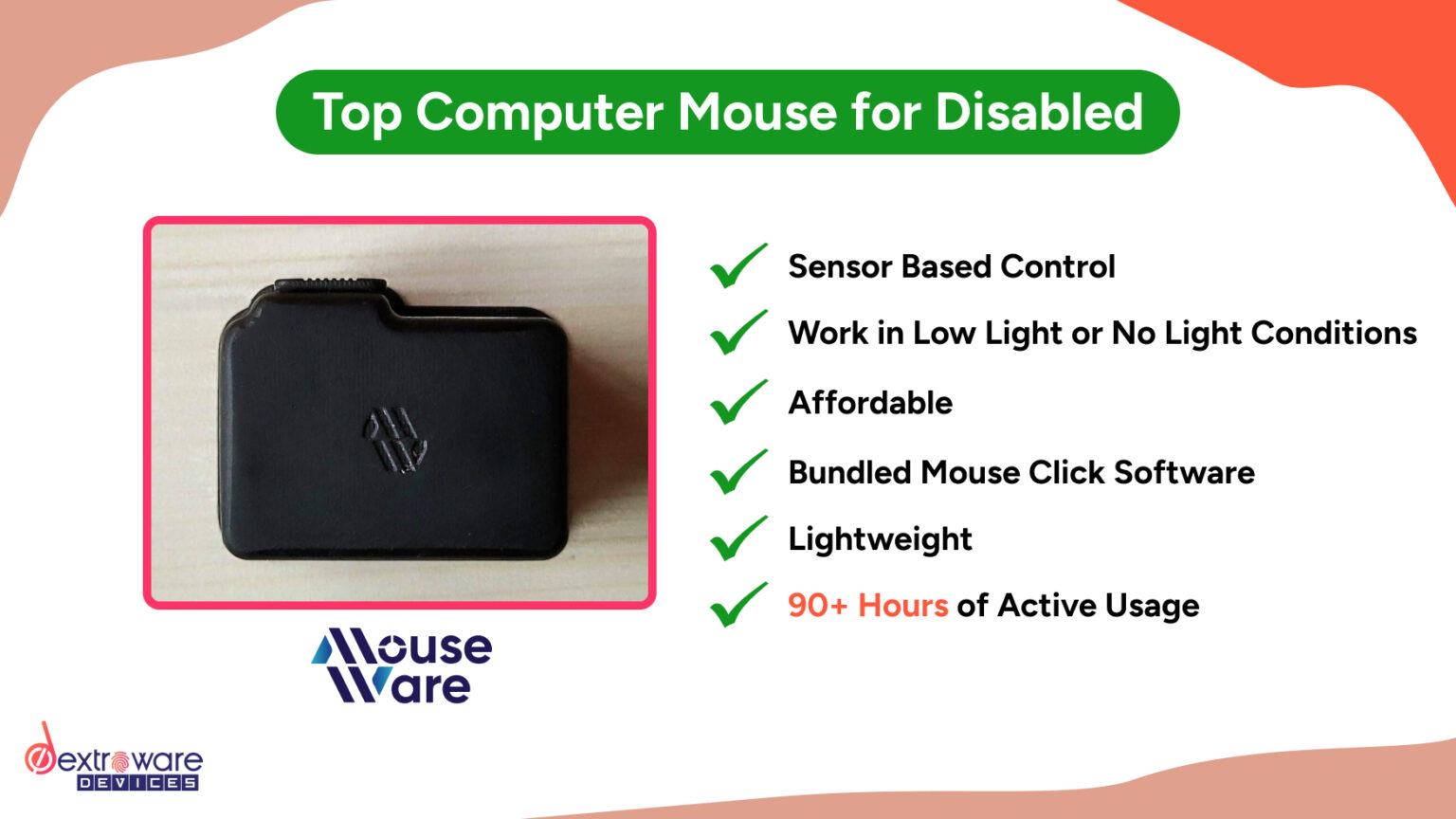 Top Computer Mouse for Disabled

Sensor Based Control

Work in Low Light or No Light Conditions

Affordable

Bundled Mouse Click Software

Lightweight

90+ Hours of Active Usage

Mouse Ware

dextroware DEVICES